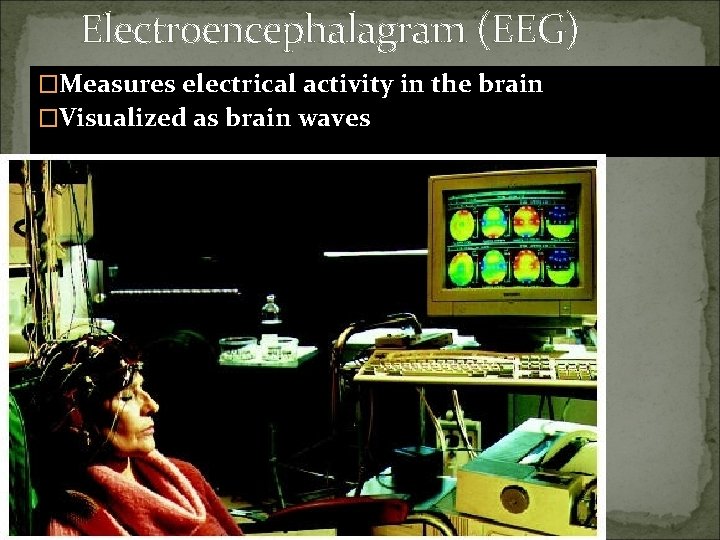 Electroencephalagram (EEG)

□Measures electrical activity in the brain
□Visualized as brain waves